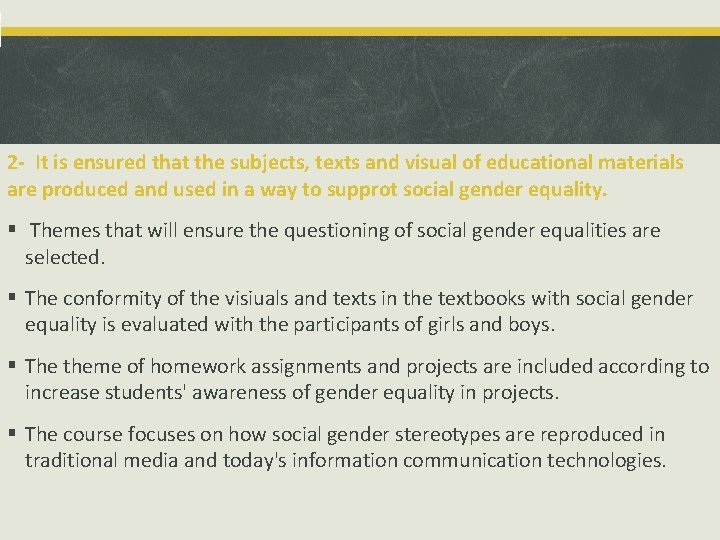 2- It is ensured that the subjects, texts and visual of educational materials are produced and used in a way to supprot social gender equality.

▪ Themes that will ensure the questioning of social gender equalities are selected.

▪ The conformity of the visiuals and texts in the textbooks with social gender equality is evaluated with the participants of girls and boys.

▪ The theme of homework assignments and projects are included according to increase students' awareness of gender equality in projects.

▪ The course focuses on how social gender stereotypes are reproduced in traditional media and today's information communication technologies.